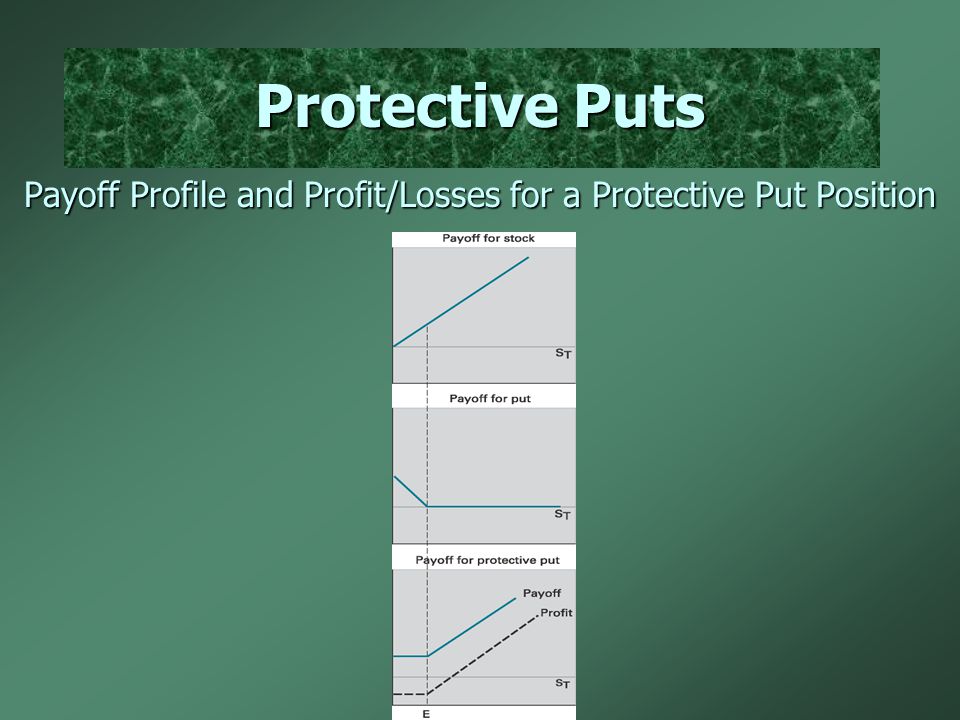 Protective Puts

Payoff Profile and Profit/Losses for a Protective Put Position

Payoff for stock

$S_T$

Payoff for put

$S_T$

Payoff for protective put

Payoff

Profit

$S_T$

E